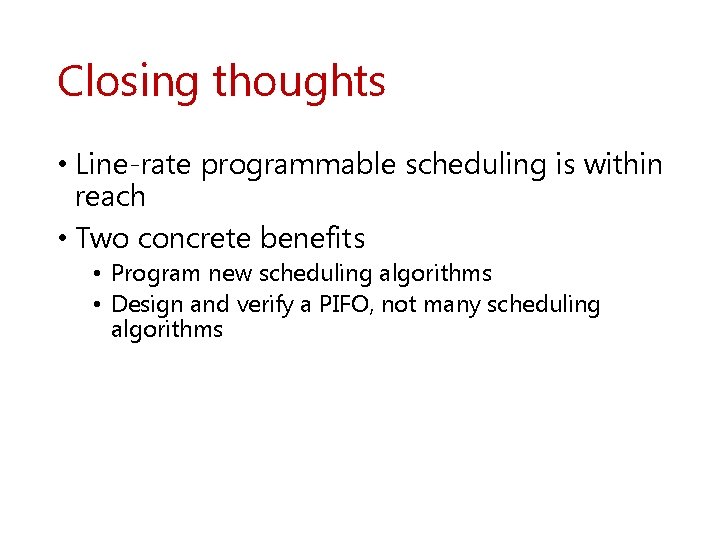 Closing thoughts

• Line-rate programmable scheduling is within reach
• Two concrete benefits
  • Program new scheduling algorithms
  • Design and verify a PIFO, not many scheduling algorithms